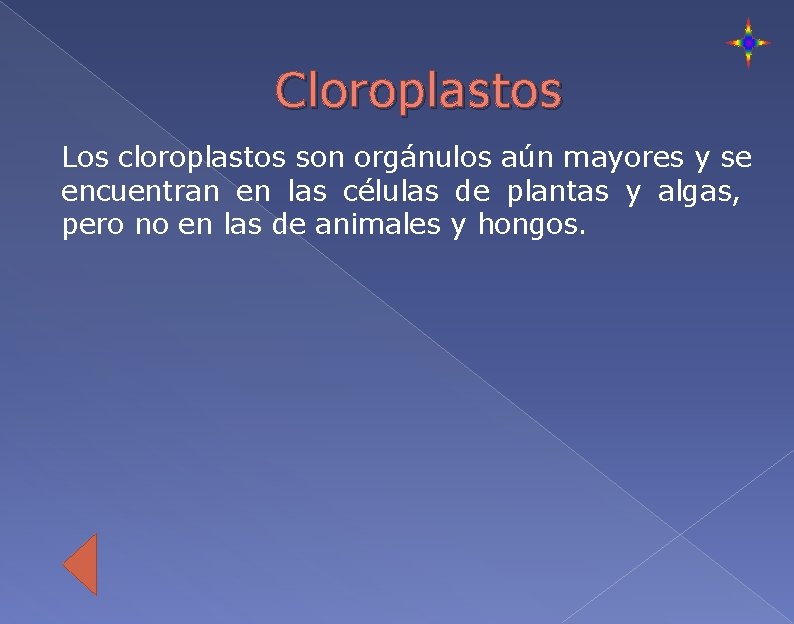 Cloroplastos

Los cloroplastos son orgánulos aún mayores y se encuentran en las células de plantas y algas, pero no en las de animales y hongos.